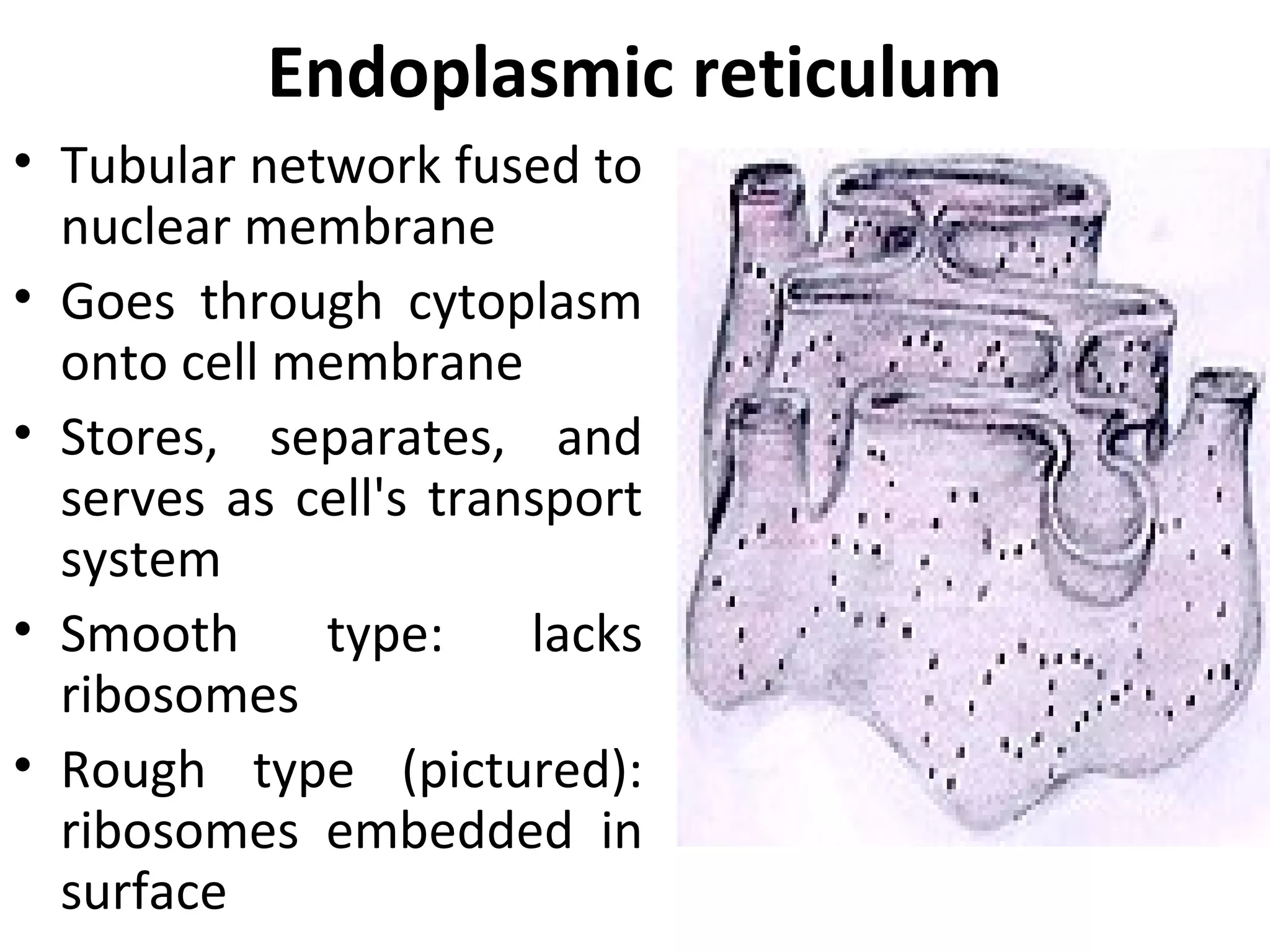 Endoplasmic reticulum

• Tubular network fused to nuclear membrane
• Goes through cytoplasm onto cell membrane
• Stores, separates, and serves as cell's transport system
• Smooth type: lacks ribosomes
• Rough type (pictured): ribosomes embedded in surface